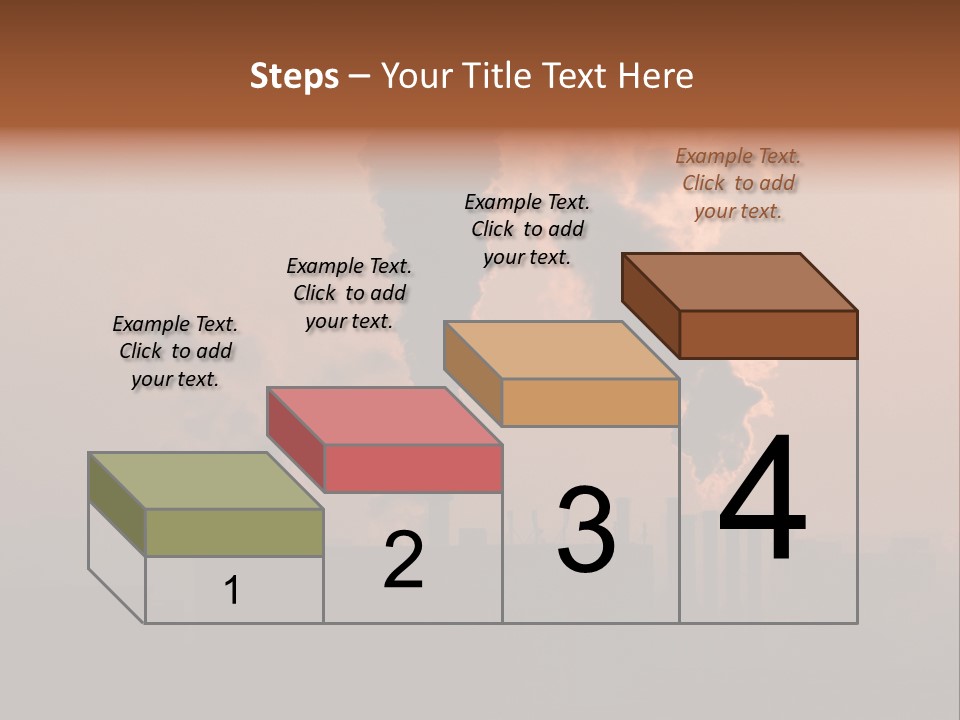 Steps – Your Title Text Here

Example Text. Click to add your text.

Example Text. Click to add your text.

Example Text. Click to add your text.

Example Text. Click to add your text.

1

2

3

4